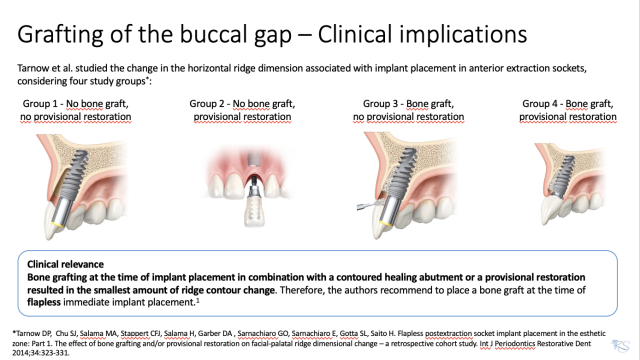 Grafting of the buccal gap – Clinical implications

Tarnow et al. studied the change in the horizontal ridge dimension associated with implant placement in anterior extraction sockets, considering four study groups*:

Group 1 - No bone graft, no provisional restoration

Group 2 - No bone graft, provisional restoration

Group 3 - Bone graft, no provisional restoration

Group 4 - Bone graft, provisional restoration

Clinical relevance
Bone grafting at the time of implant placement in combination with a contoured healing abutment or a provisional restoration resulted in the smallest amount of ridge contour change. Therefore, the authors recommend to place a bone graft at the time of flapless immediate implant placement.$^1$

*Tarnow DP, Chu SJ, Salama MA, Stappert CFJ, Salama H, Garber DA , Sarnachiaro GO, Sarnachiaro E, Gotta SL, Saito H. Flapless postextraction socket implant placement in the esthetic zone: Part 1. The effect of bone grafting and/or provisional restoration on facial-palatal ridge dimensional change – a retrospective cohort study. Int J Periodontics Restorative Dent 2014;34:323-331.

RS